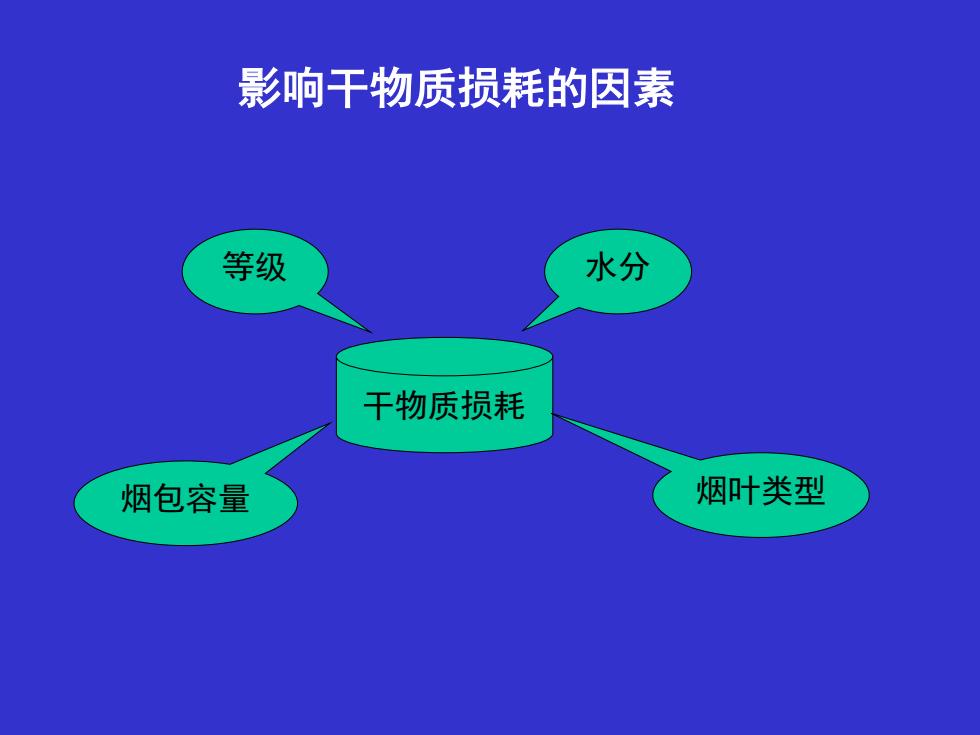 影响干物质损耗的因素

等级

水分

干物质损耗

烟包容量

烟叶类型